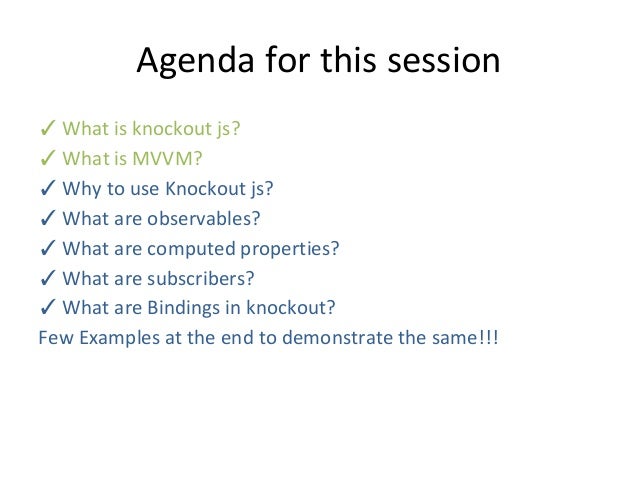 Agenda for this session

✓ What is knockout js?
✓ What is MVVM?
✓ Why to use Knockout js?
✓ What are observables?
✓ What are computed properties?
✓ What are subscribers?
✓ What are Bindings in knockout?
Few Examples at the end to demonstrate the same!!!